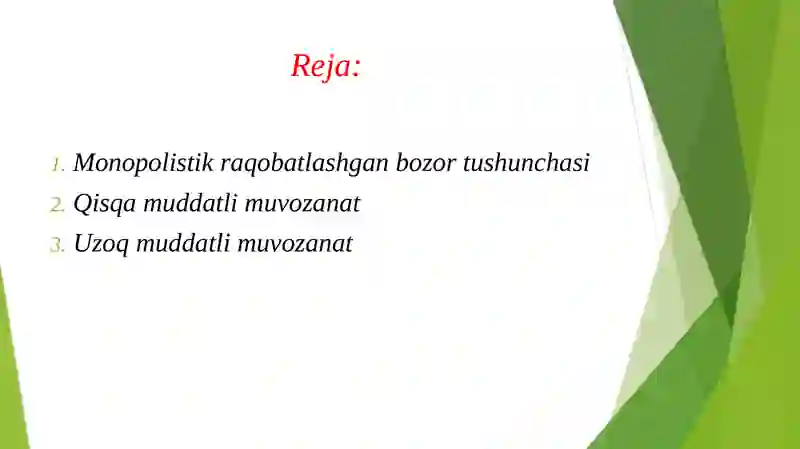 Reja:

1. Monopolistik raqobatlashgan bozor tushunchasi
2. Qisqa muddatli muvozanat
3. Uzoq muddatli muvozanat